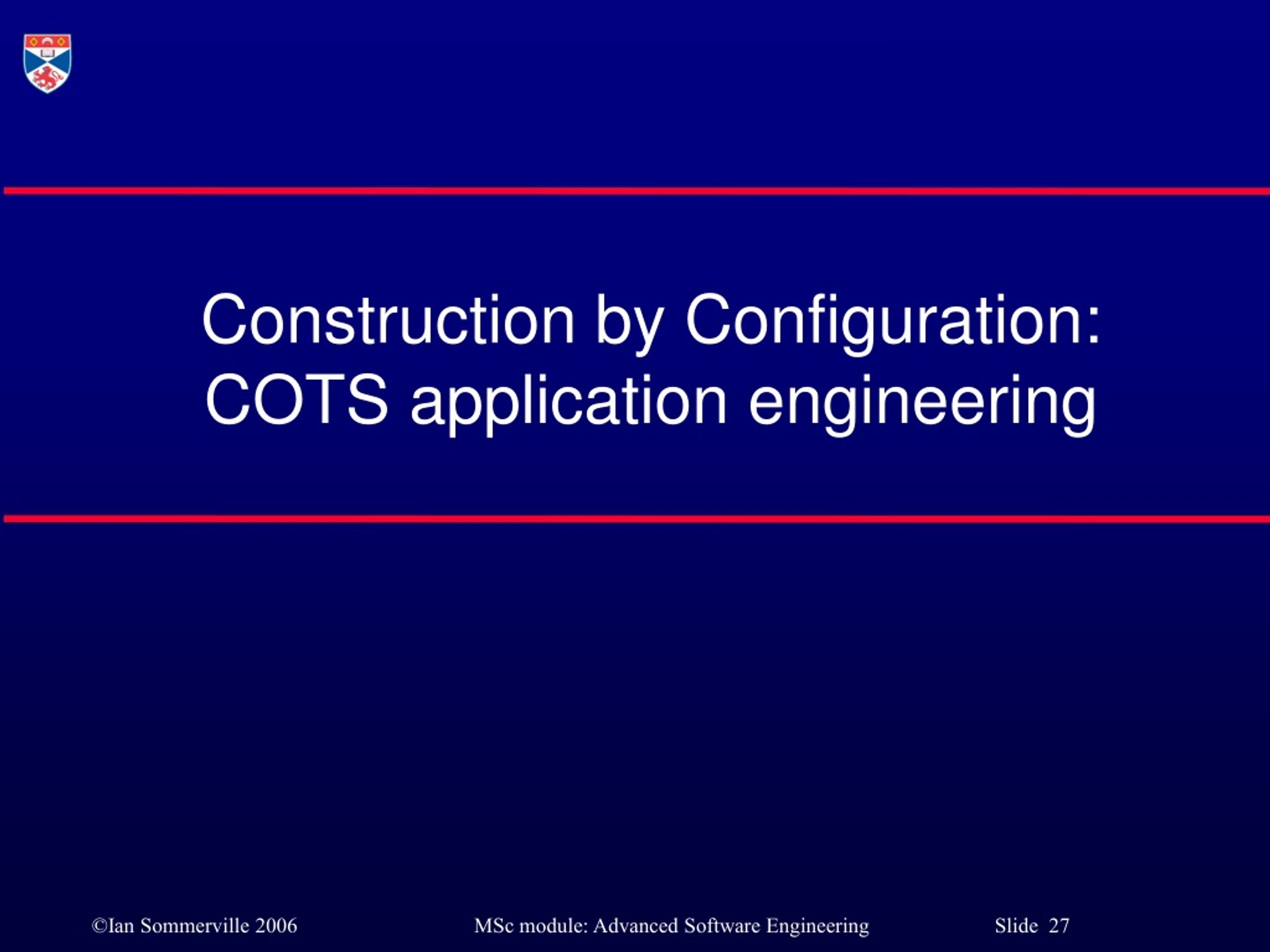 Construction by Configuration: COTS application engineering

©Ian Sommerville 2006

MSc module: Advanced Software Engineering

Slide 27